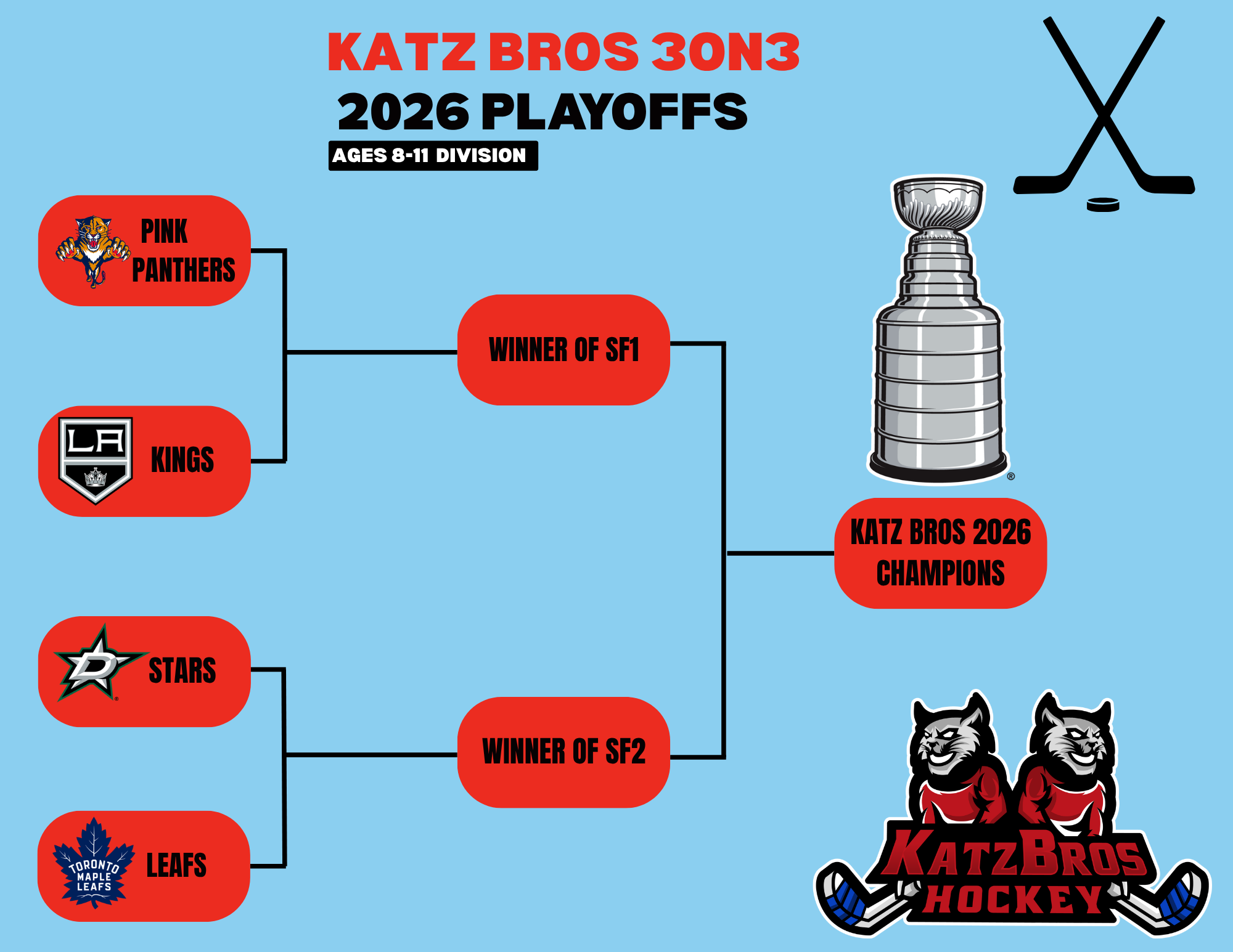 KATZ BROS 3ON3
2026 PLAYOFFS
AGES 8-11 DIVISION

PINK PANTHERS

LA

KINGS

D

STARS

TORONTO MAPLE LEAFS

LEAFS

WINNER OF SF1

WINNER OF SF2

KATZ BROS 2026 CHAMPIONS

KATZBROS
HOCKEY